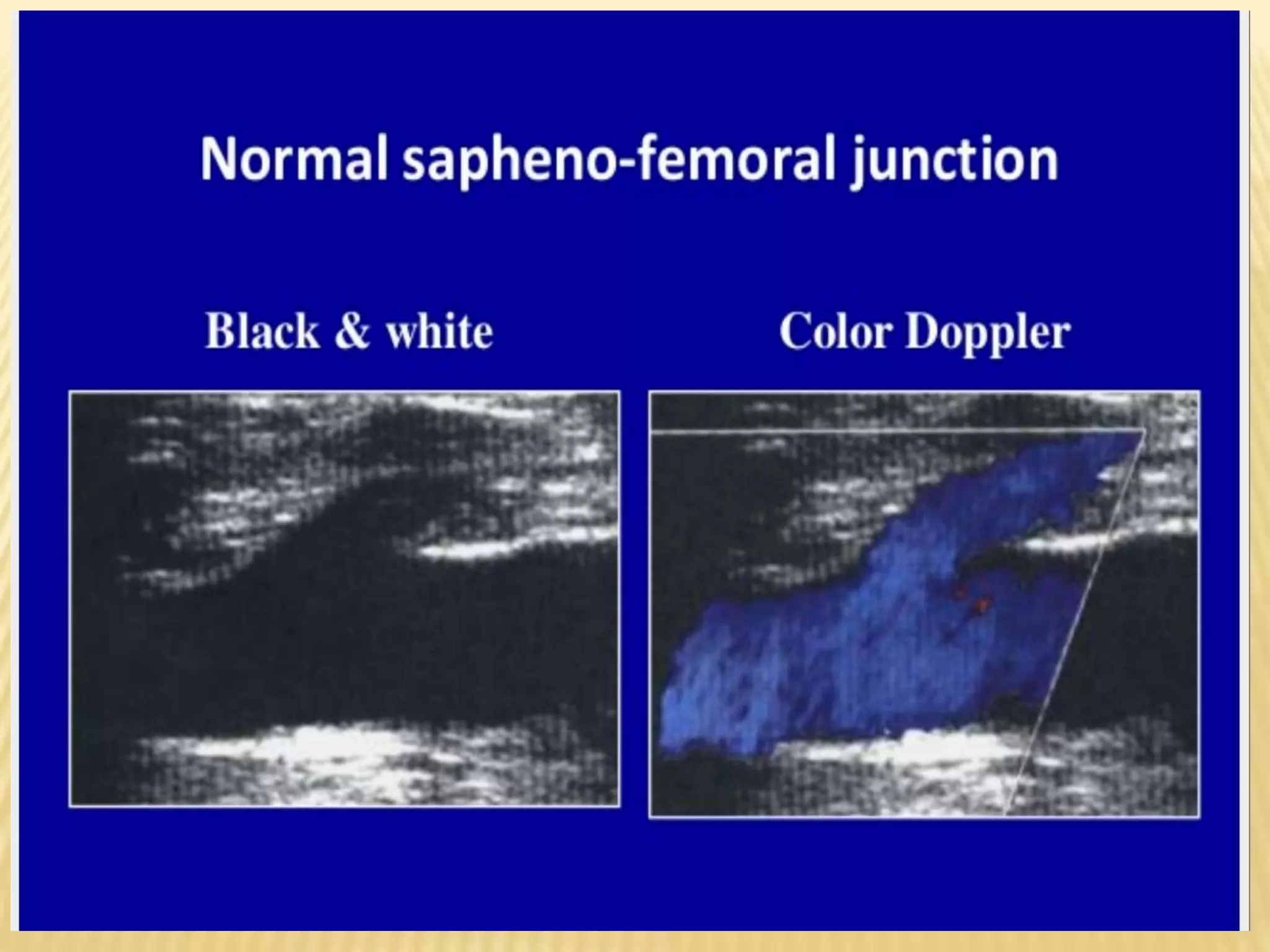 Normal sapheno-femoral junction

Black & white

Color Doppler